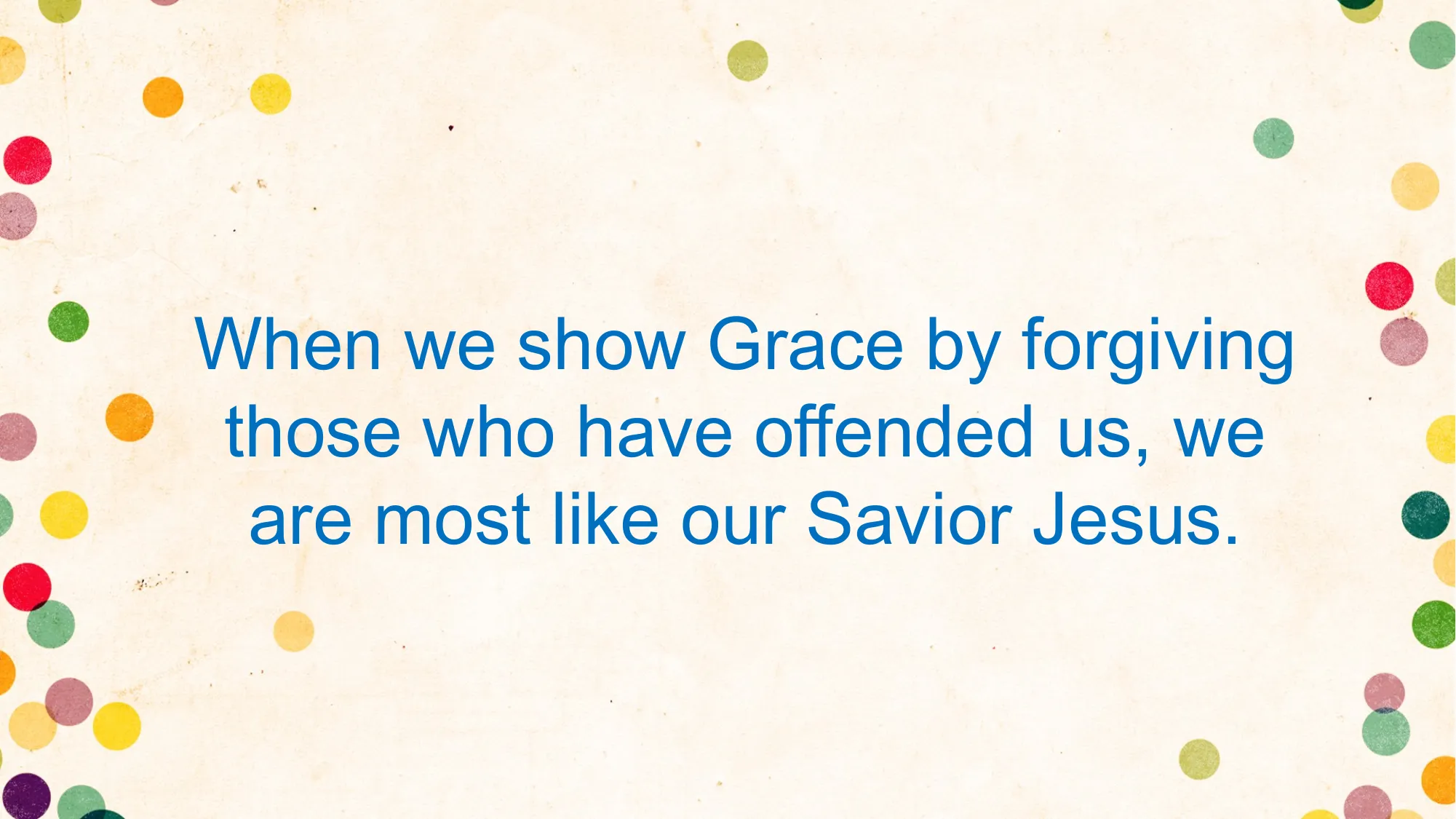 When we show Grace by forgiving those who have offended us, we are most like our Savior Jesus.